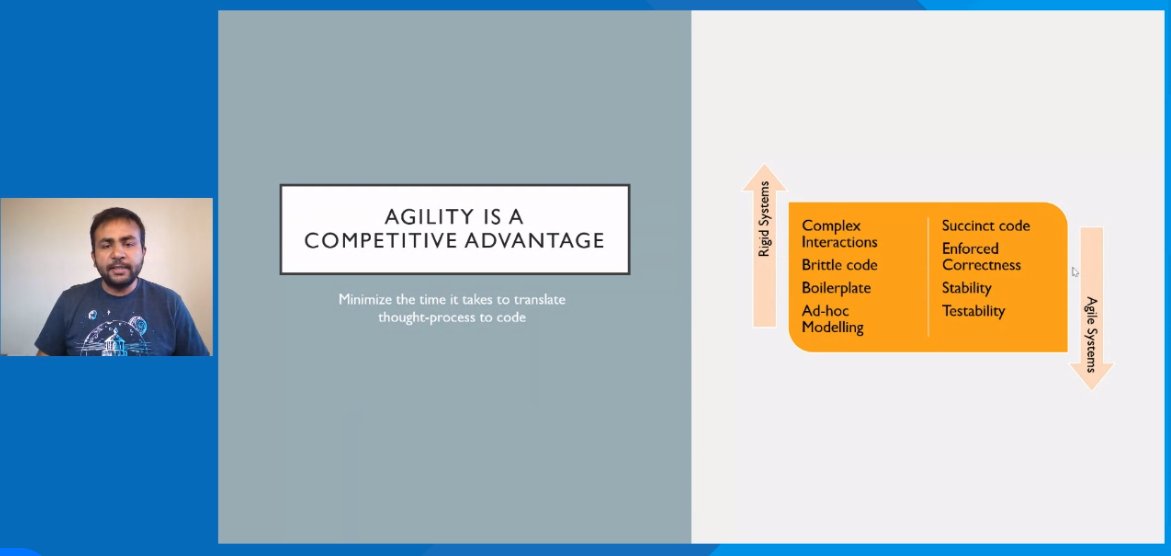 AGILITY IS A COMPETITIVE ADVANTAGE

Minimize the time it takes to translate thought-process to code

Rigid Systems

Complex Interactions
Brittle code
Boilerplate
Ad-hoc Modelling

Succinct code
Enforced Correctness
Stability
Testability

Agile Systems